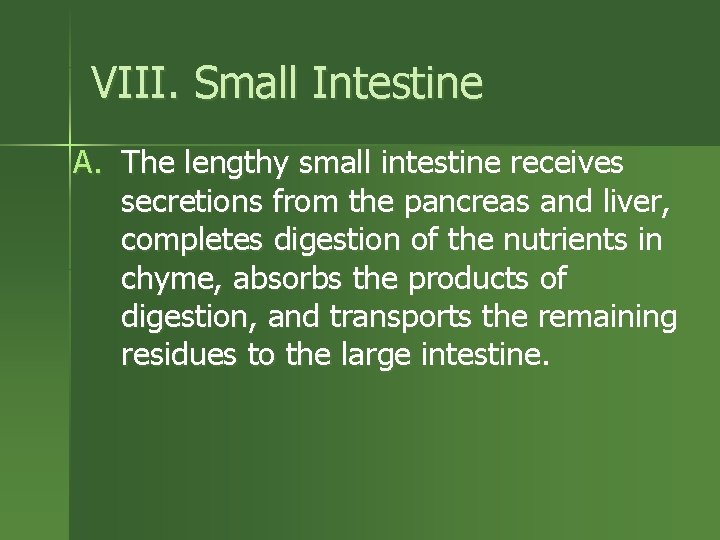 VIII. Small Intestine

A. The lengthy small intestine receives secretions from the pancreas and liver, completes digestion of the nutrients in chyme, absorbs the products of digestion, and transports the remaining residues to the large intestine.